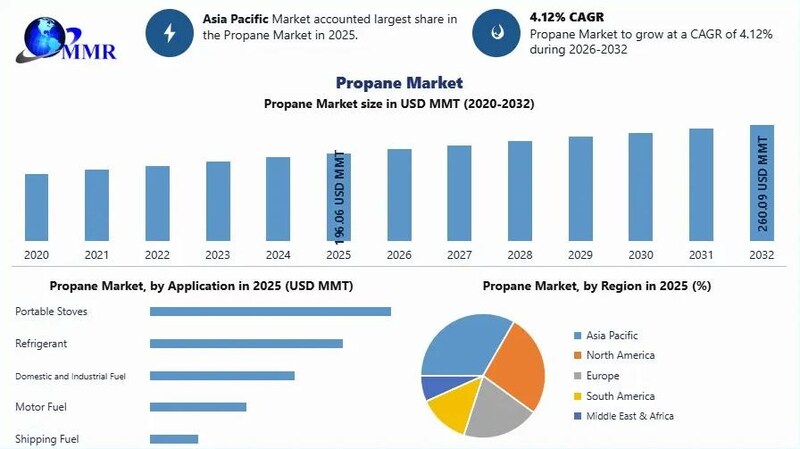 MMR

Asia Pacific Market accounted largest share in the Propane Market in 2025.

4.12% CAGR
Propane Market to grow at a CAGR of 4.12% during 2026-2032

Propane Market
Propane Market size in USD MMT (2020-2032)

196.06 USD MMT
260.09 USD MMT

2020 2021 2022 2023 2024 2025 2026 2027 2028 2029 2030 2031 2032

Propane Market, by Application in 2025 (USD MMT)

Portable Stoves
Refrigerant
Domestic and Industrial Fuel
Motor Fuel
Shipping Fuel

Propane Market, by Region in 2025 (%)

Asia Pacific
North America
Europe
South America
Middle East & Africa